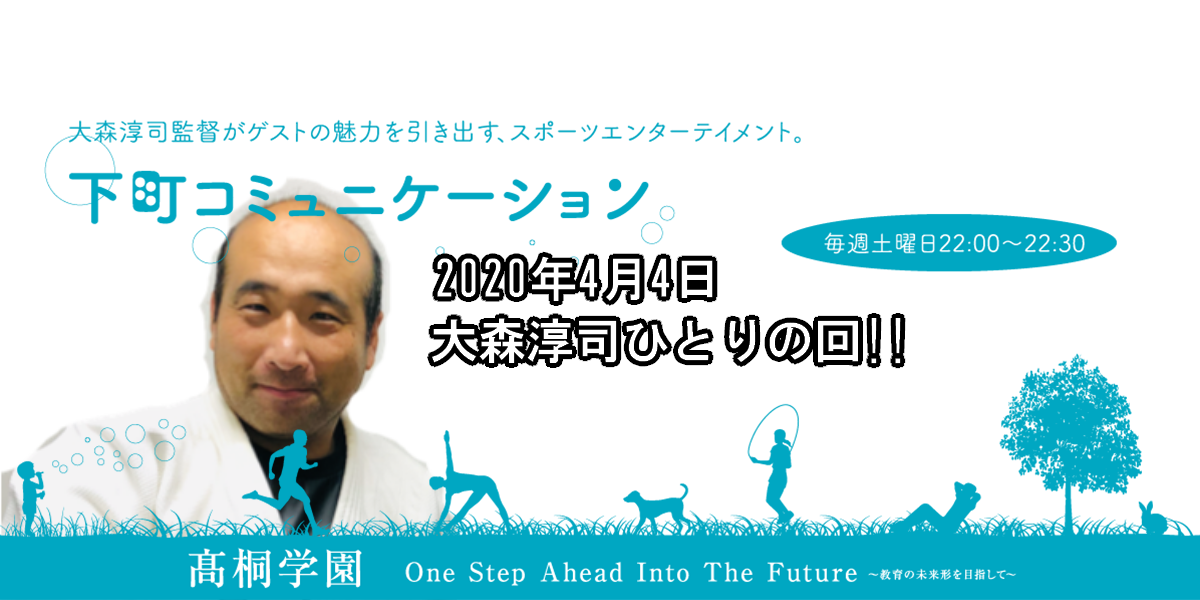 大森淳司監督がゲストの魅力を引き出す、スポーツエンターテイメント。

下町コミュニケーション

毎週土曜日22:00～22:30

2020年4月4日
大森淳司ひとりの回!!

髙桐学園 One Step Ahead Into The Future ～教育の未来形を目指して～